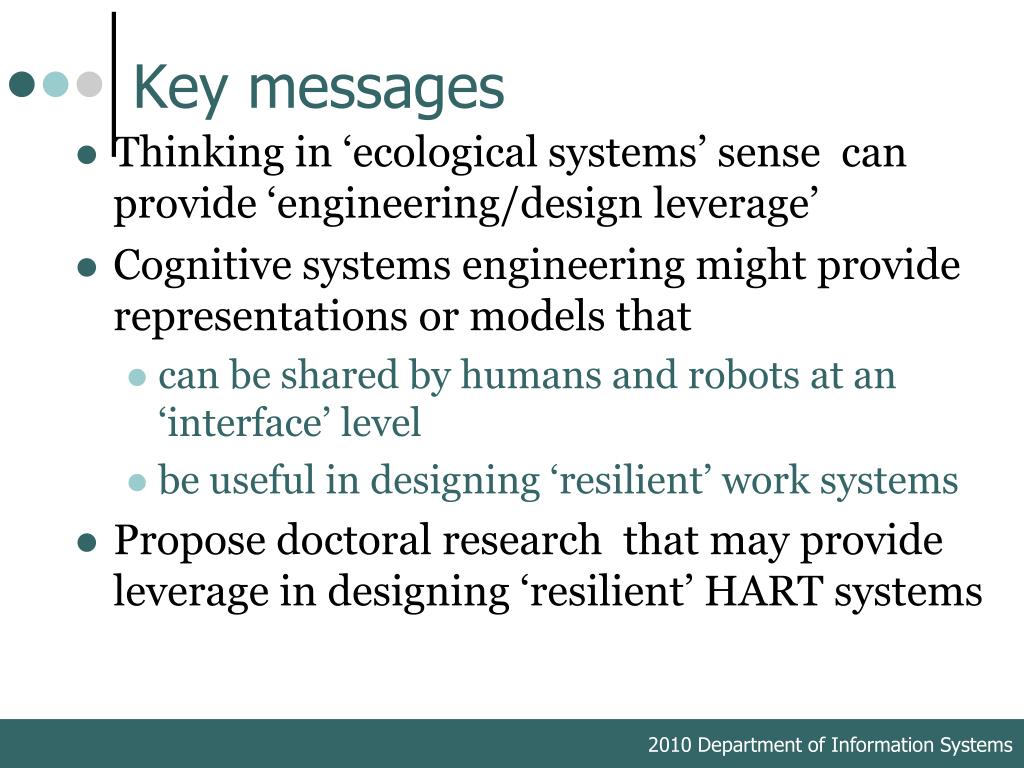 Key messages

- Thinking in ‘ecological systems’ sense can provide ‘engineering/design leverage’
- Cognitive systems engineering might provide representations or models that
  - can be shared by humans and robots at an ‘interface’ level
  - be useful in designing ‘resilient’ work systems
- Propose doctoral research that may provide leverage in designing ‘resilient’ HART systems

2010 Department of Information Systems